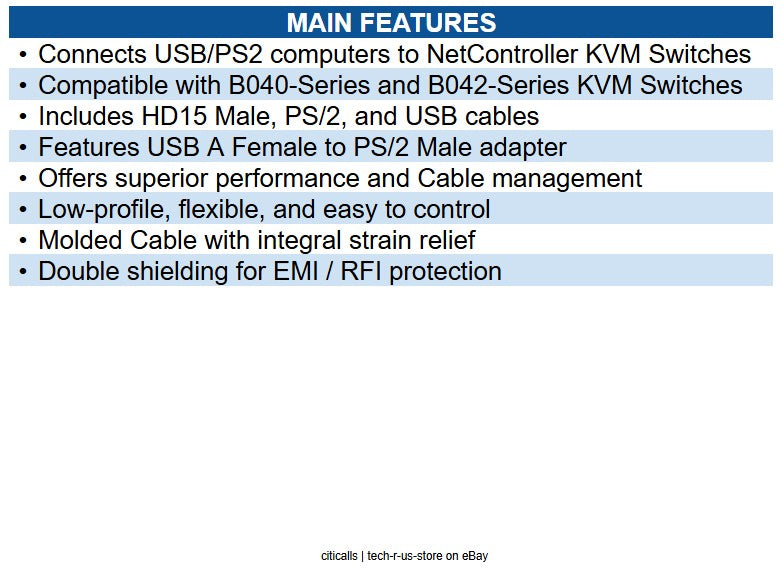 MAIN FEATURES

• Connects USB/PS2 computers to NetController KVM Switches
• Compatible with B040-Series and B042-Series KVM Switches
• Includes HD15 Male, PS/2, and USB cables
• Features USB A Female to PS/2 Male adapter
• Offers superior performance and Cable management
• Low-profile, flexible, and easy to control
• Molded Cable with integral strain relief
• Double shielding for EMI / RFI protection

citicalls | tech-r-us-store on eBay